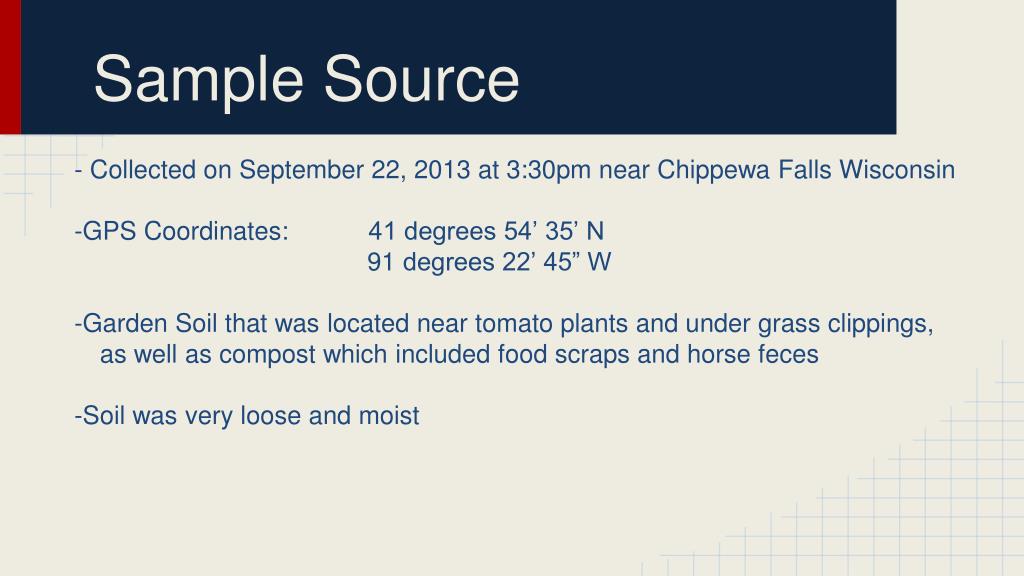 Sample Source

- Collected on September 22, 2013 at 3:30pm near Chippewa Falls Wisconsin

-GPS Coordinates: 41 degrees 54’ 35’ N
91 degrees 22’ 45” W

-Garden Soil that was located near tomato plants and under grass clippings, as well as compost which included food scraps and horse feces

-Soil was very loose and moist